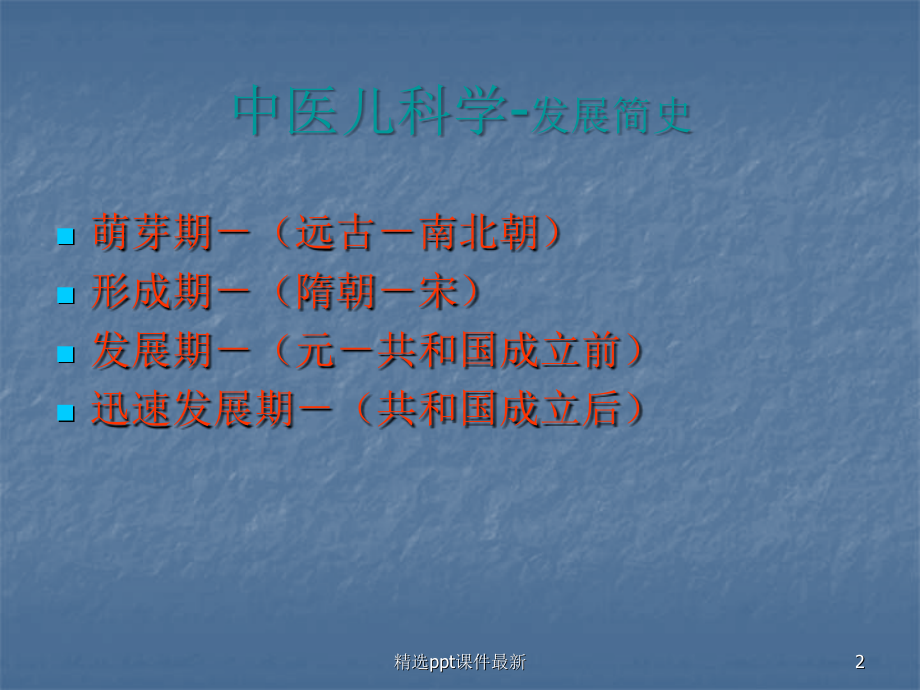 中医儿科学-发展简史

- 萌芽期－（远古－南北朝）
- 形成期－（隋朝－宋）
- 发展期－（元－共和国成立前）
- 迅速发展期－（共和国成立后）

精选ppt课件最新

2